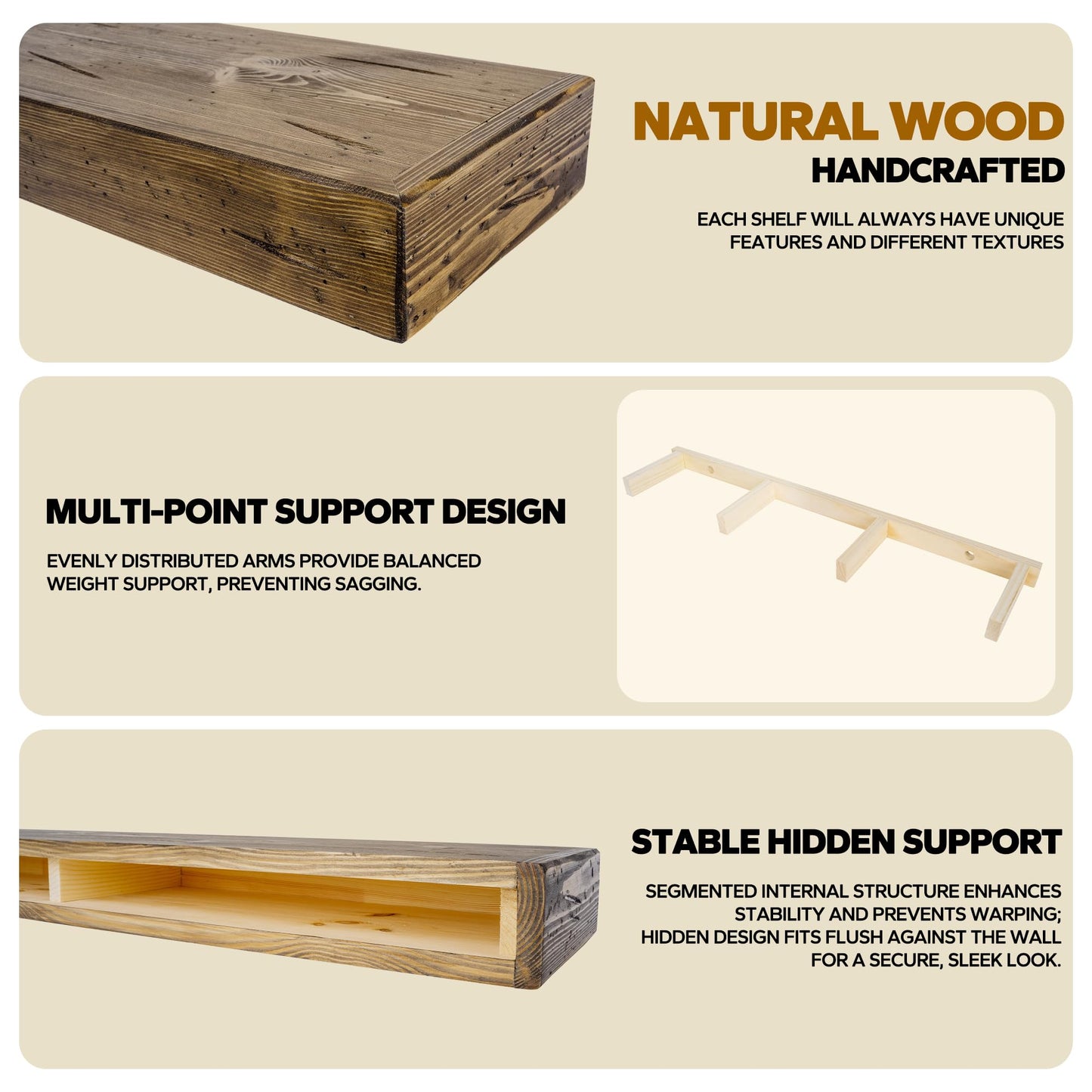 NATURAL WOOD
HANDCRAFTED

EACH SHELF WILL ALWAYS HAVE UNIQUE FEATURES AND DIFFERENT TEXTURES

MULTI-POINT SUPPORT DESIGN

EVENLY DISTRIBUTED ARMS PROVIDE BALANCED WEIGHT SUPPORT, PREVENTING SAGGING.

STABLE HIDDEN SUPPORT

SEGMENTED INTERNAL STRUCTURE ENHANCES STABILITY AND PREVENTS WARPING; HIDDEN DESIGN FITS FLUSH AGAINST THE WALL FOR A SECURE, SLEEK LOOK.